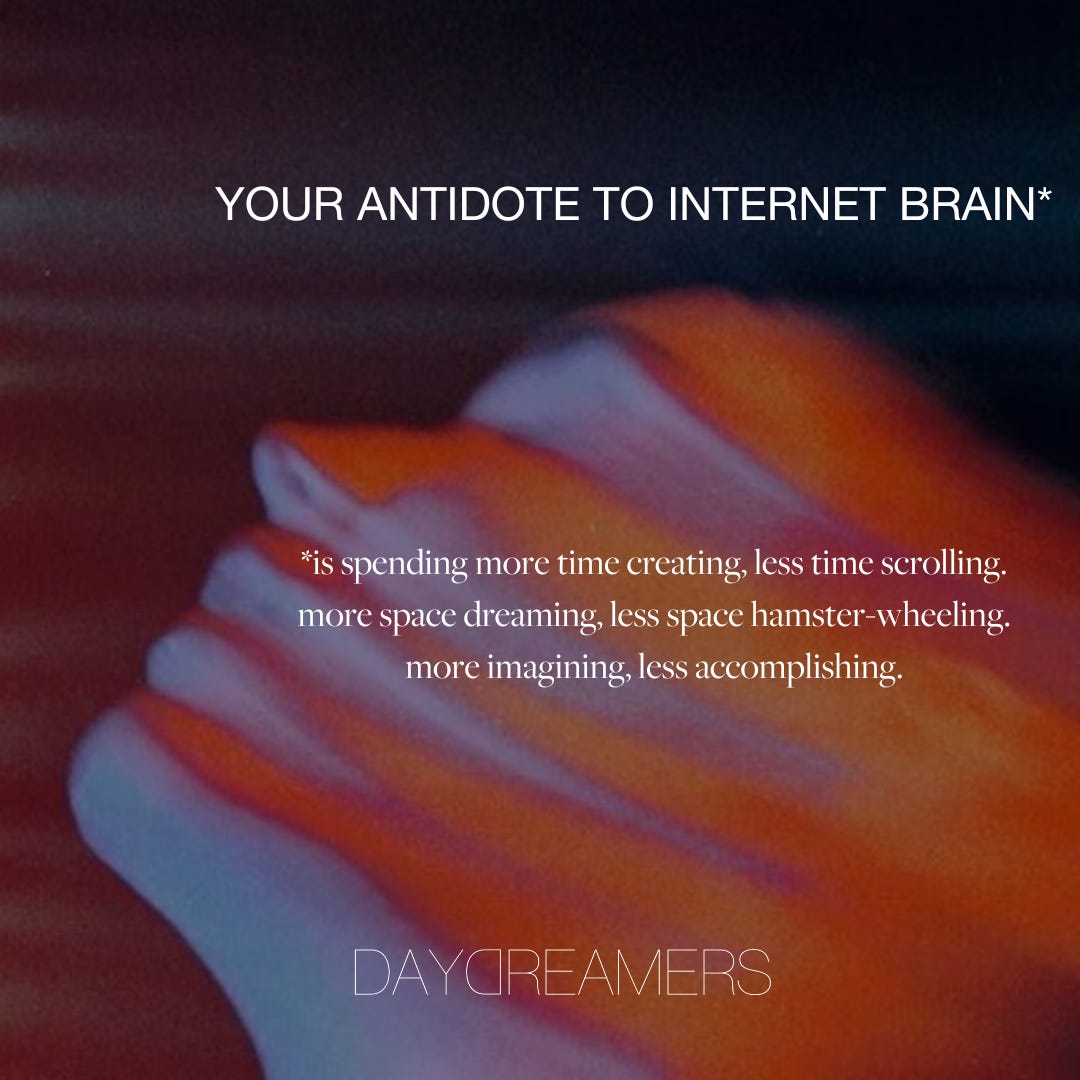 YOUR ANTIDOTE TO INTERNET BRAIN*

*is spending more time creating, less time scrolling. more space dreaming, less space hamster-wheeling. more imagining, less accomplishing.

DAYDREAMERS